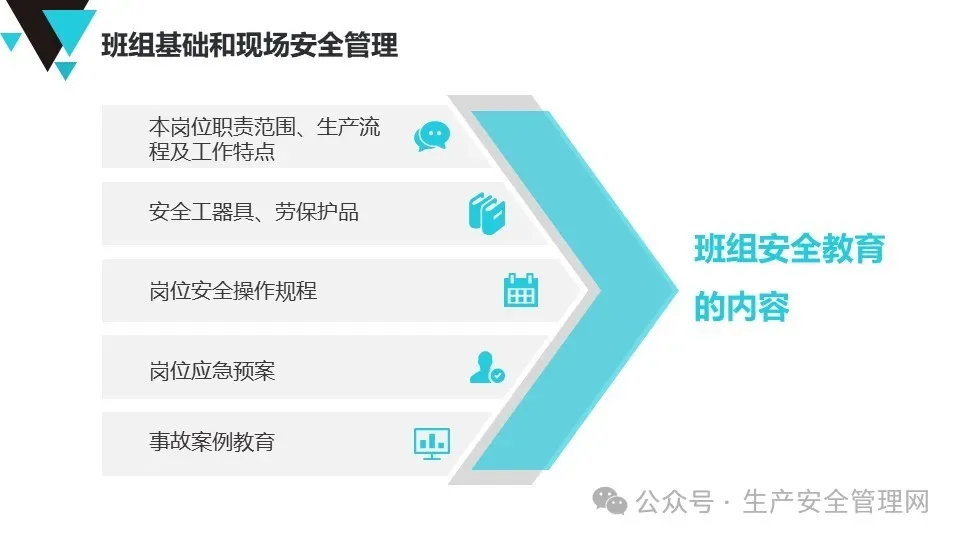 班组基础和现场安全管理

本岗位职责范围、生产流程及工作特点

安全工器具、劳保护品

岗位安全操作规程

岗位应急预案

事故案例教育

班组安全教育的内容

公众号 · 生产安全管理网